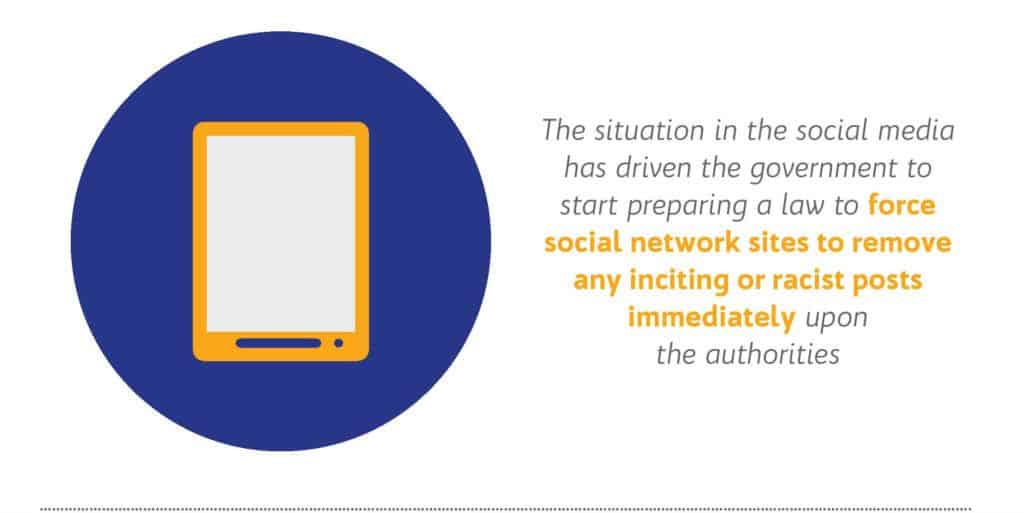 The situation in the social media has driven the government to start preparing a law to force social network sites to remove any inciting or racist posts immediately upon the authorities